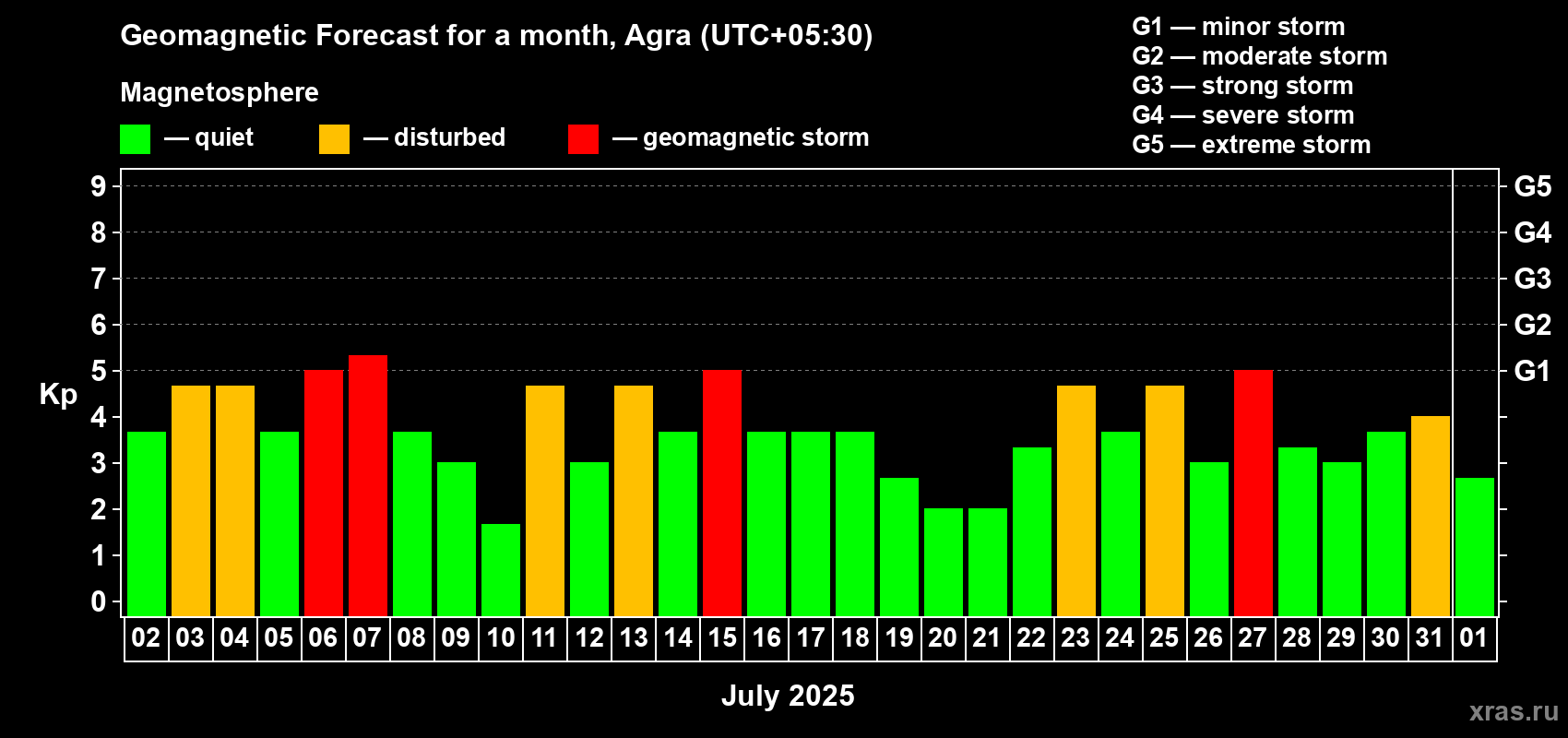 Geomagnetic Forecast for a month, Agra (UTC+05:30)

Magnetosphere

— quiet — disturbed — geomagnetic storm

G1 — minor storm
G2 — moderate storm
G3 — strong storm
G4 — severe storm
G5 — extreme storm

Kp

9
8
7
6
5
4
3
2
1
0

G5
G4
G3
G2
G1

02 03 04 05 06 07 08 09 10 11 12 13 14 15 16 17 18 19 20 21 22 23 24 25 26 27 28 29 30 31 01

July 2025

xras.ru